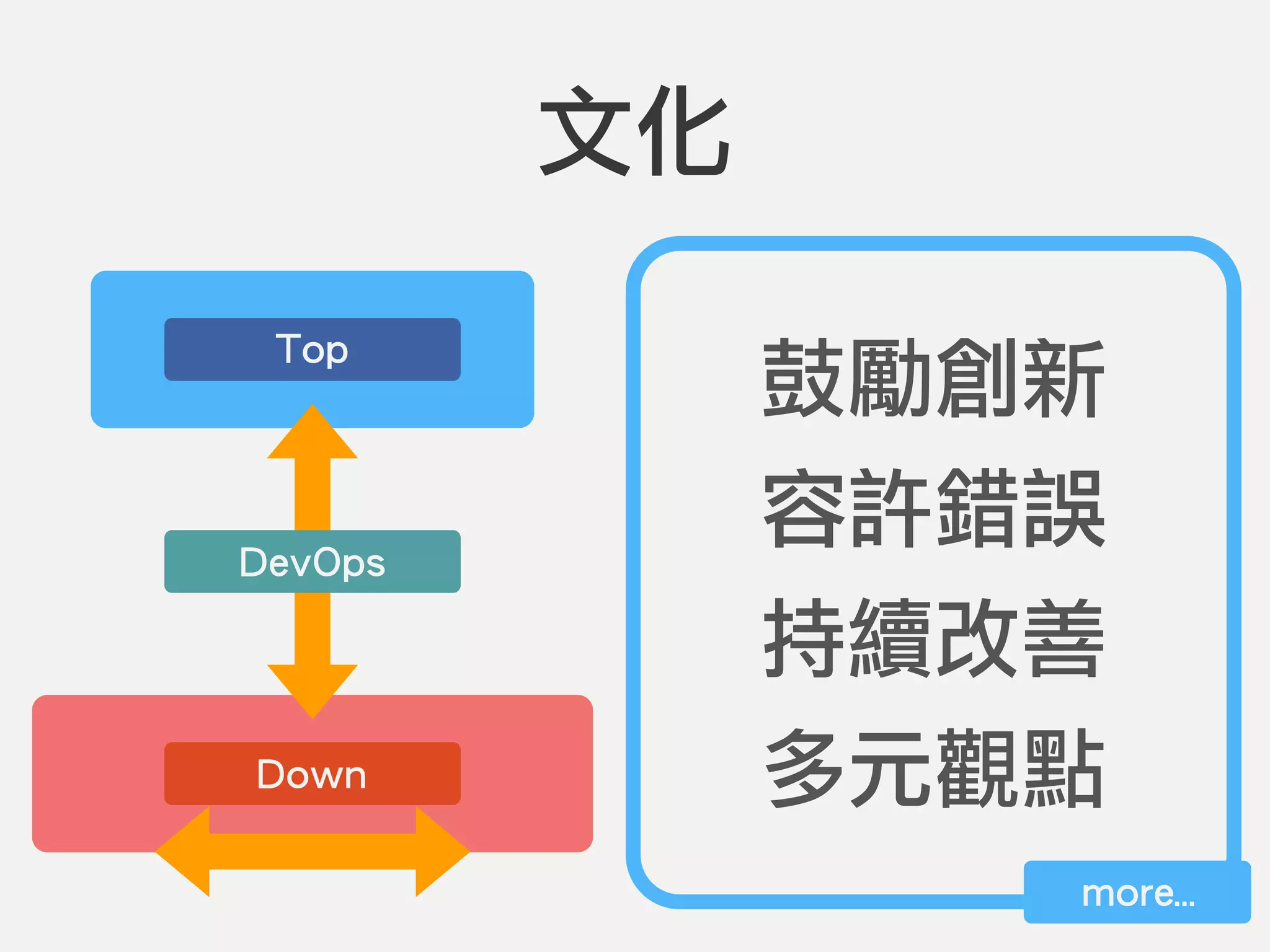 文化

Top

DevOps

Down

鼓勵創新
容許錯誤
持續改善
多元觀點

more...